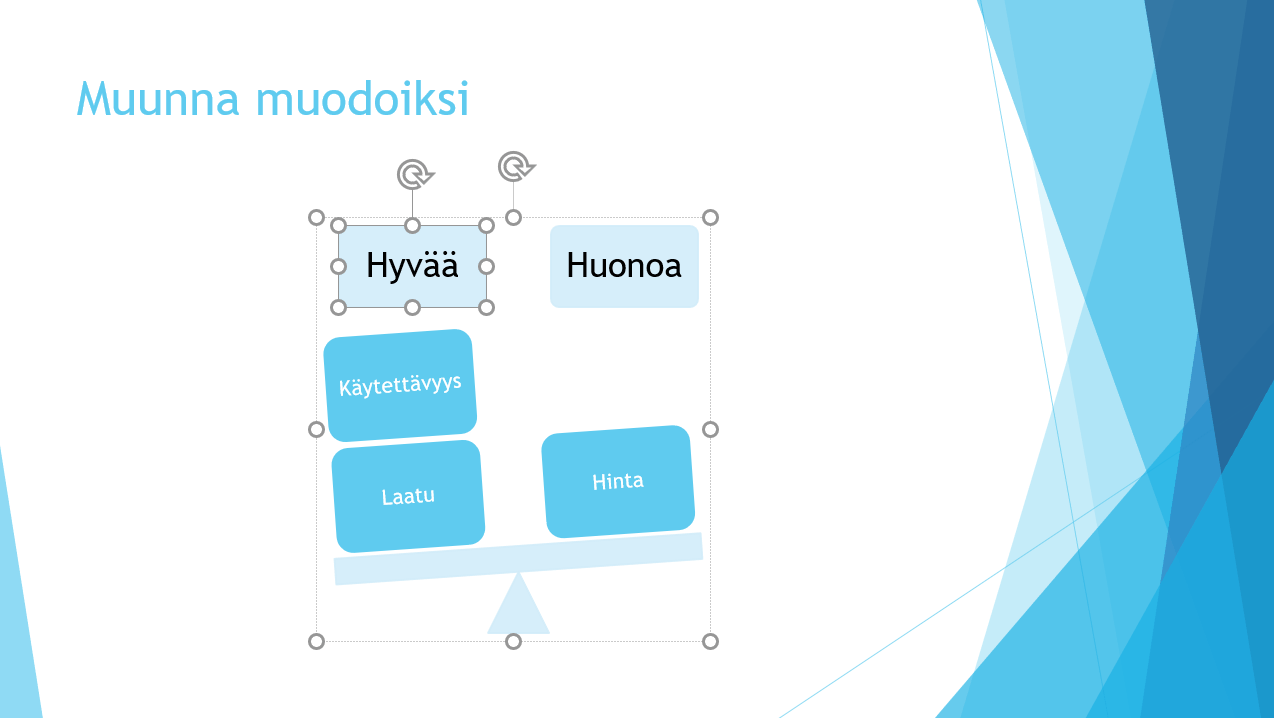 Muunna muodoiksi

Hyvää

Huonoa

Käytettävyys

Laatu

Hinta